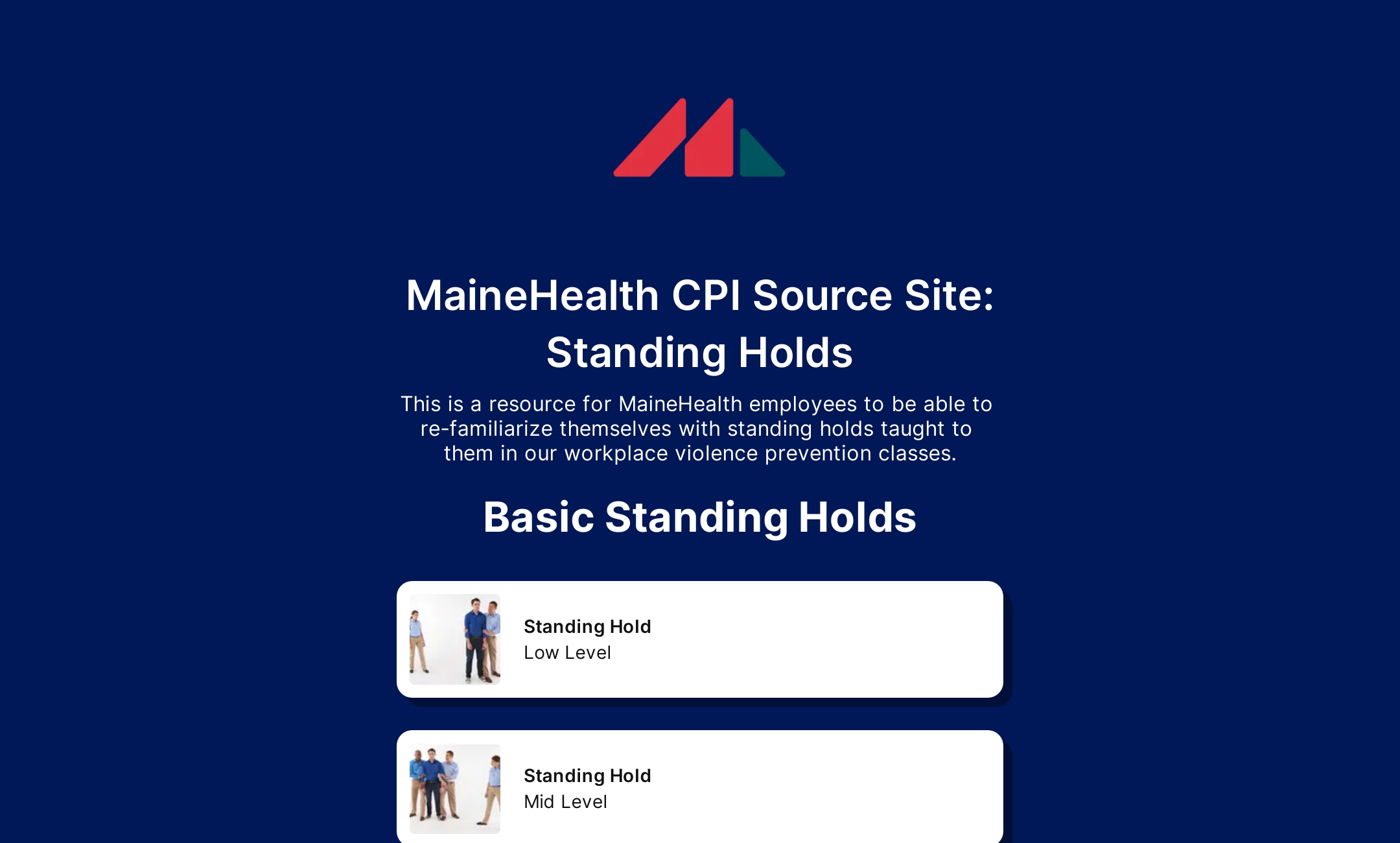 MaineHealth CPI Source Site: Standing Holds

This is a resource for MaineHealth employees to be able to re-familiarize themselves with standing holds taught to them in our workplace violence prevention classes.

Basic Standing Holds

Standing Hold
Low Level

Standing Hold
Mid Level